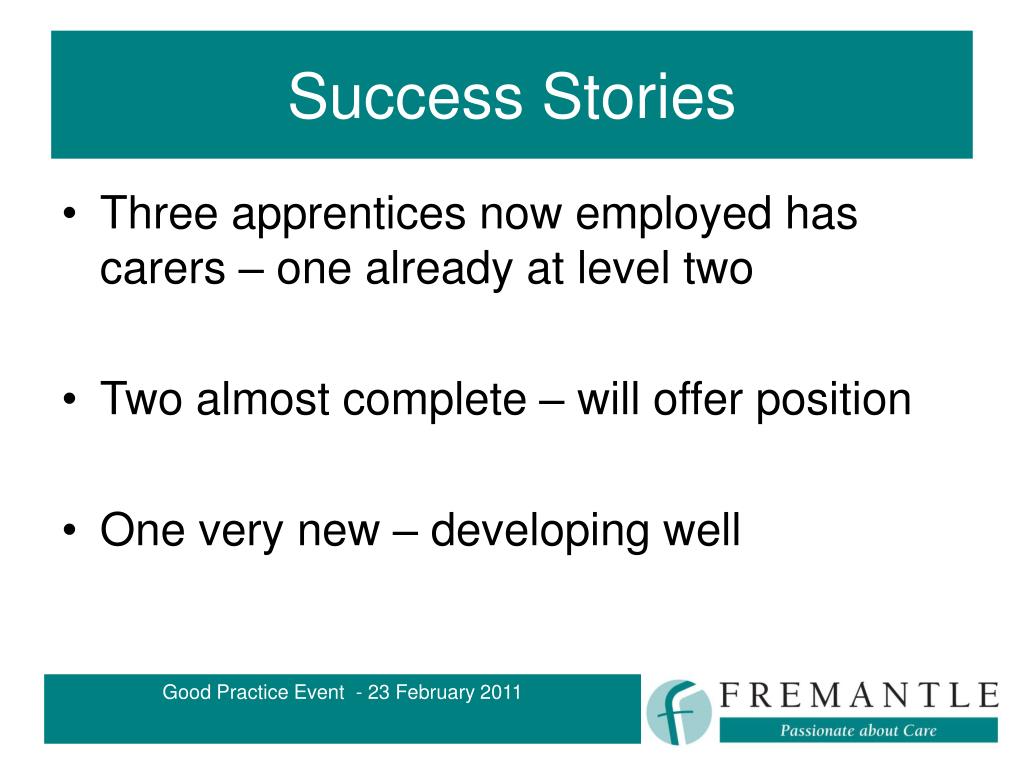 Success Stories

• Three apprentices now employed has carers – one already at level two

• Two almost complete – will offer position

• One very new – developing well

Good Practice Event - 23 February 2011

FREMANTLE

Passionate about Care